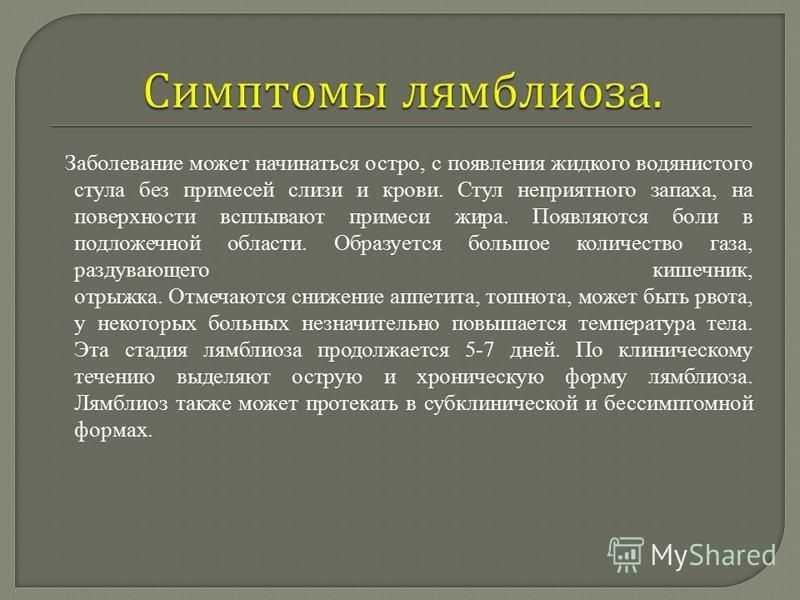 Симптомы лямблиоза.

Заболевание может начинаться остро, с появления жидкого водянистого стула без примесей слизи и крови. Стул неприятного запаха, на поверхности всплывают примеси жира. Появляются боли в подложечной области. Образуется большое количество газа, раздувающего кишечник, отрыжка. Отмечаются снижение аппетита, тошнота, может быть рвота, у некоторых больных незначительно повышается температура тела. Эта стадия лямблиоза продолжается 5-7 дней. По клиническому течению выделяют острую и хроническую форму лямблиоза. Лямблиоз также может протекать в субклинической и бессимптомной формах.

MyShared